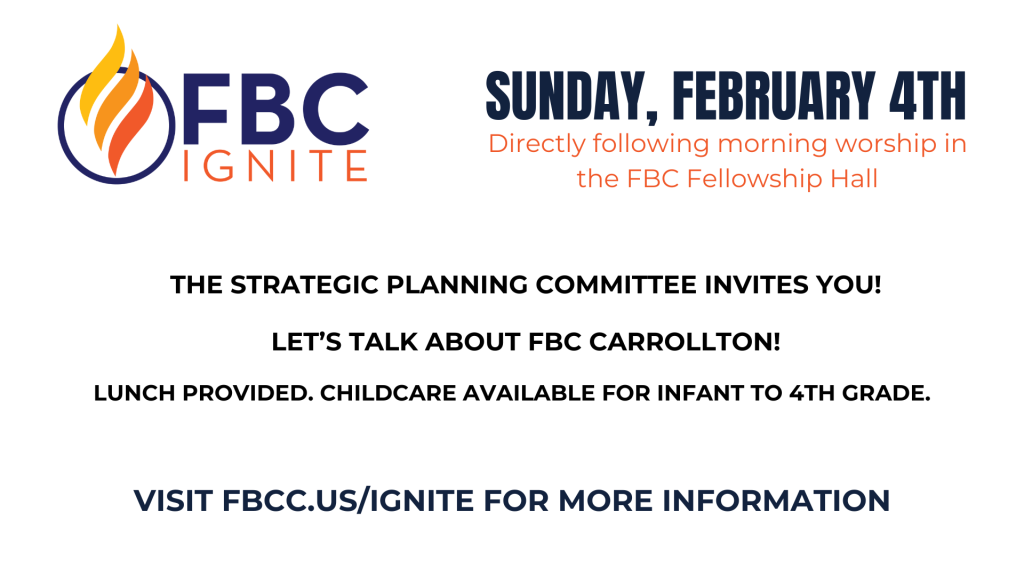 FBC
IGNITE

SUNDAY, FEBRUARY 4TH
Directly following morning worship in the FBC Fellowship Hall

THE STRATEGIC PLANNING COMMITTEE INVITES YOU!

LET'S TALK ABOUT FBC CARROLLTON!

LUNCH PROVIDED. CHILDCARE AVAILABLE FOR INFANT TO 4TH GRADE.

VISIT FBCC.US/IGNITE FOR MORE INFORMATION